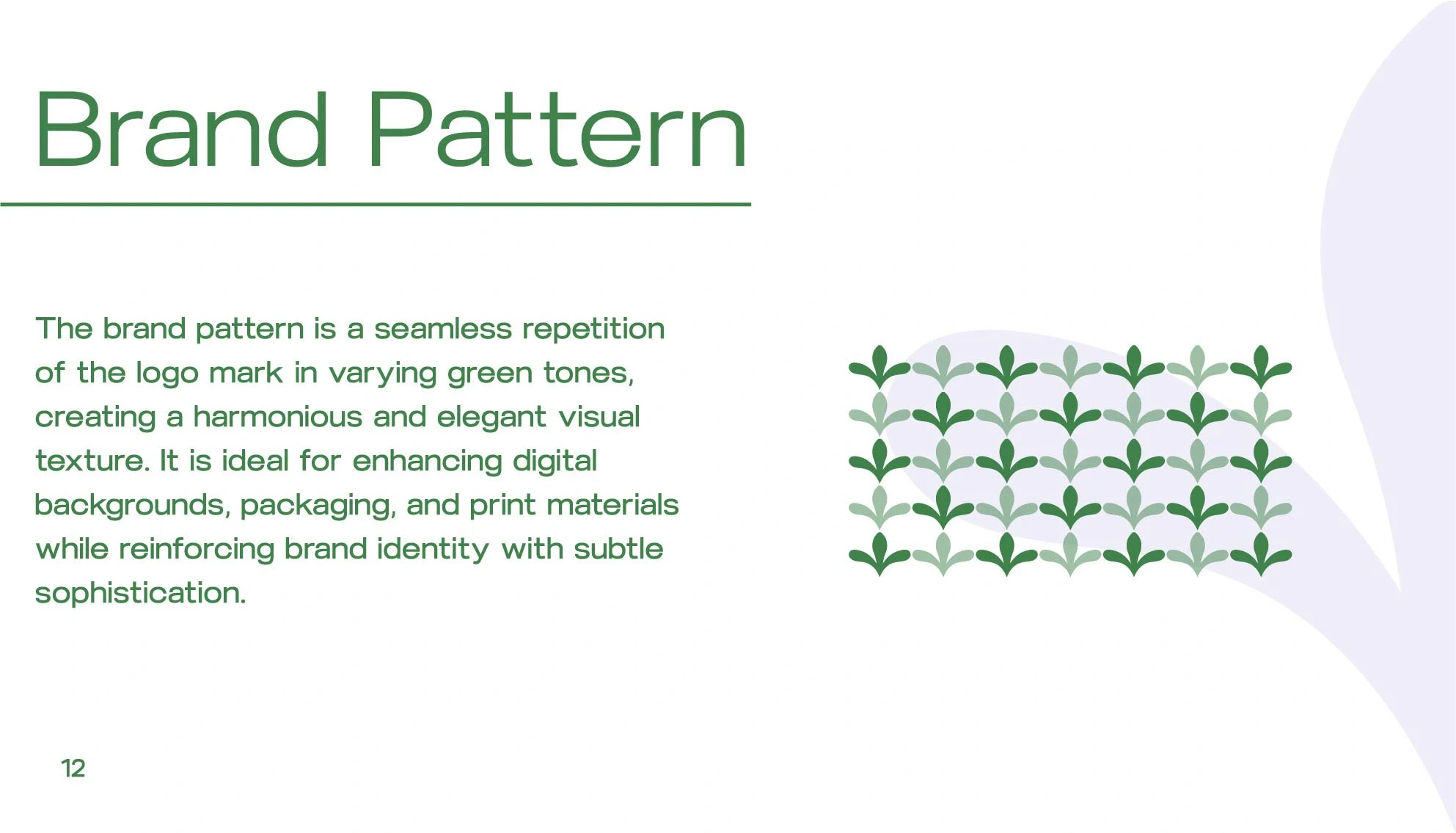 Brand Pattern

The brand pattern is a seamless repetition of the logo mark in varying green tones, creating a harmonious and elegant visual texture. It is ideal for enhancing digital backgrounds, packaging, and print materials while reinforcing brand identity with subtle sophistication.

12